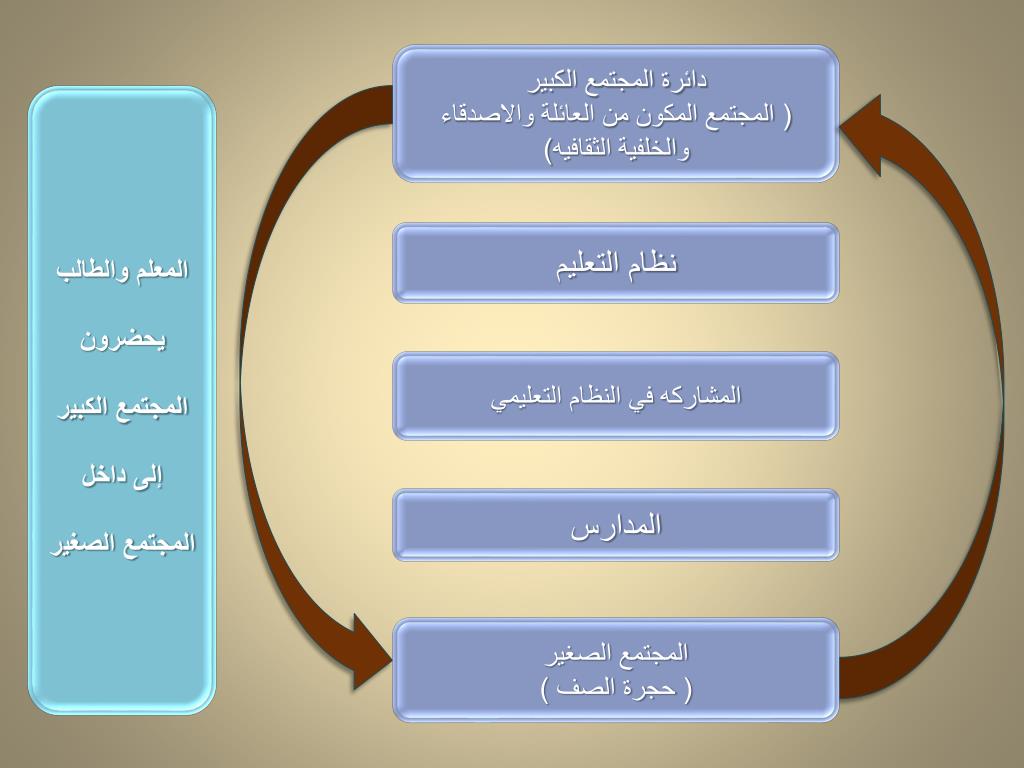 دائرة المجتمع الكبير
( المجتمع المكون من العائلة والاصدقاء والخلفية الثقافيه)

نظام التعليم

المشاركه في النظام التعليمي

المدارس

المجتمع الصغير
( حجرة الصف )

المعلم والطالب

يحضرون

المجتمع الكبير

إلى داخل

المجتمع الصغير